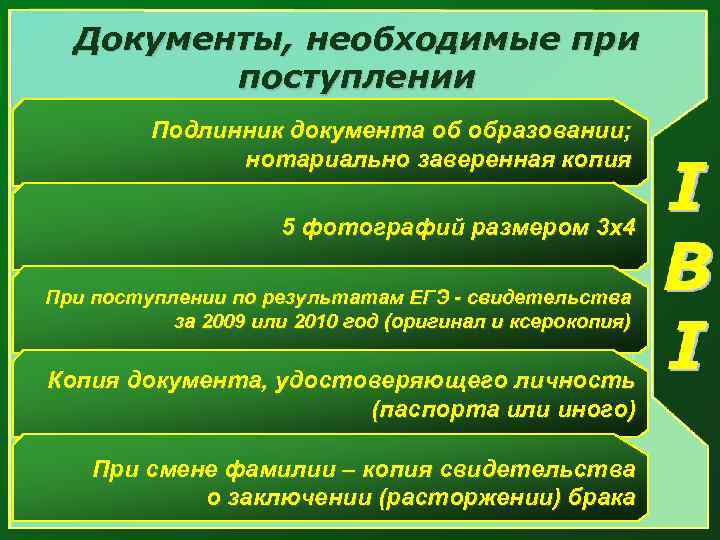 Документы, необходимые при поступлении

Подлинник документа об образовании; нотариально заверенная копия

5 фотографий размером 3х4

При поступлении по результатам ЕГЭ - свидетельства за 2009 или 2010 год (оригинал и ксерокопия)

Копия документа, удостоверяющего личность (паспорта или иного)

При смене фамилии – копия свидетельства о заключении (расторжении) брака

I
B
I